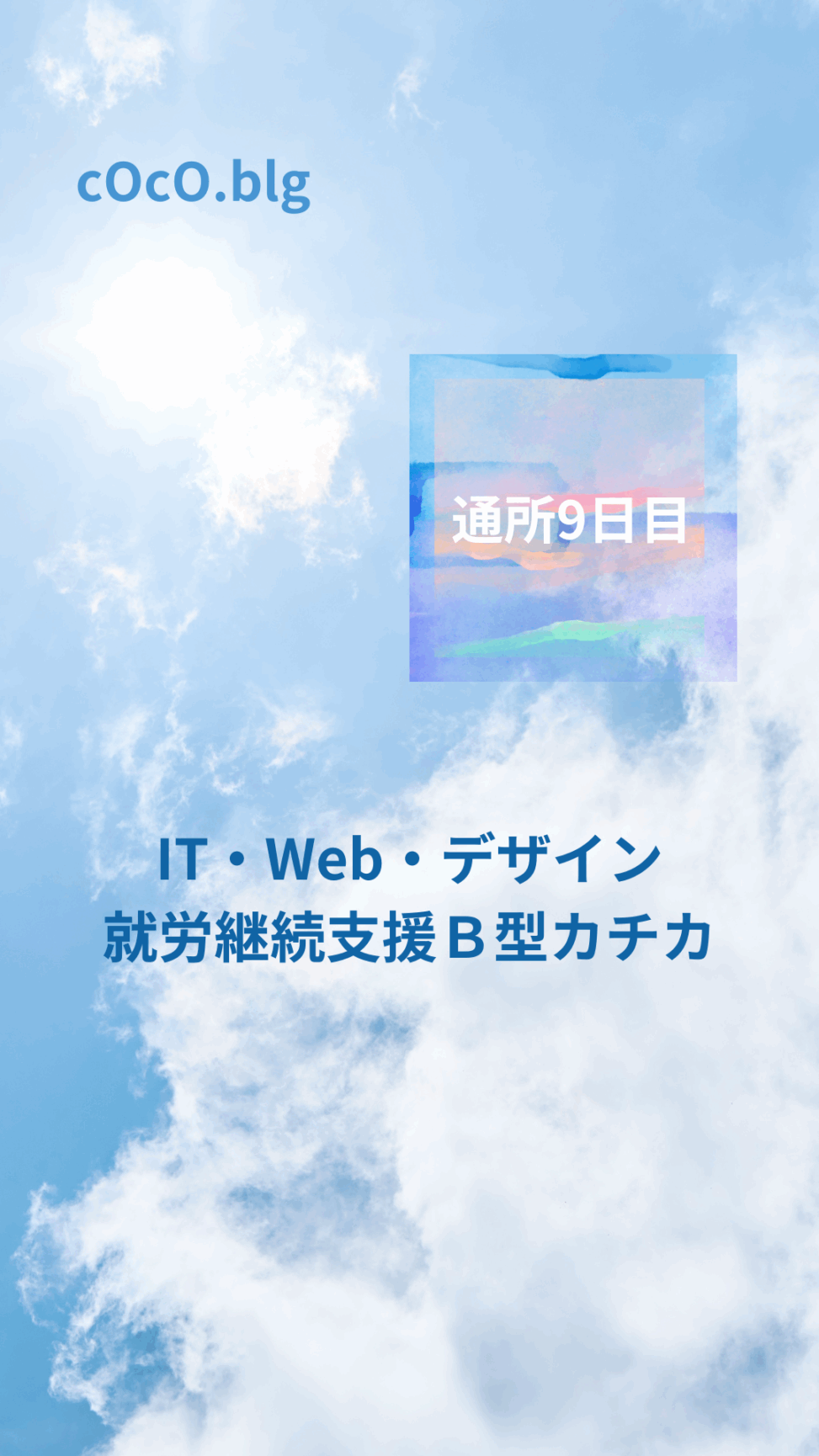 cOcO.blg

通所9日目

IT・Web・デザイン
就労継続支援Ｂ型カチカ